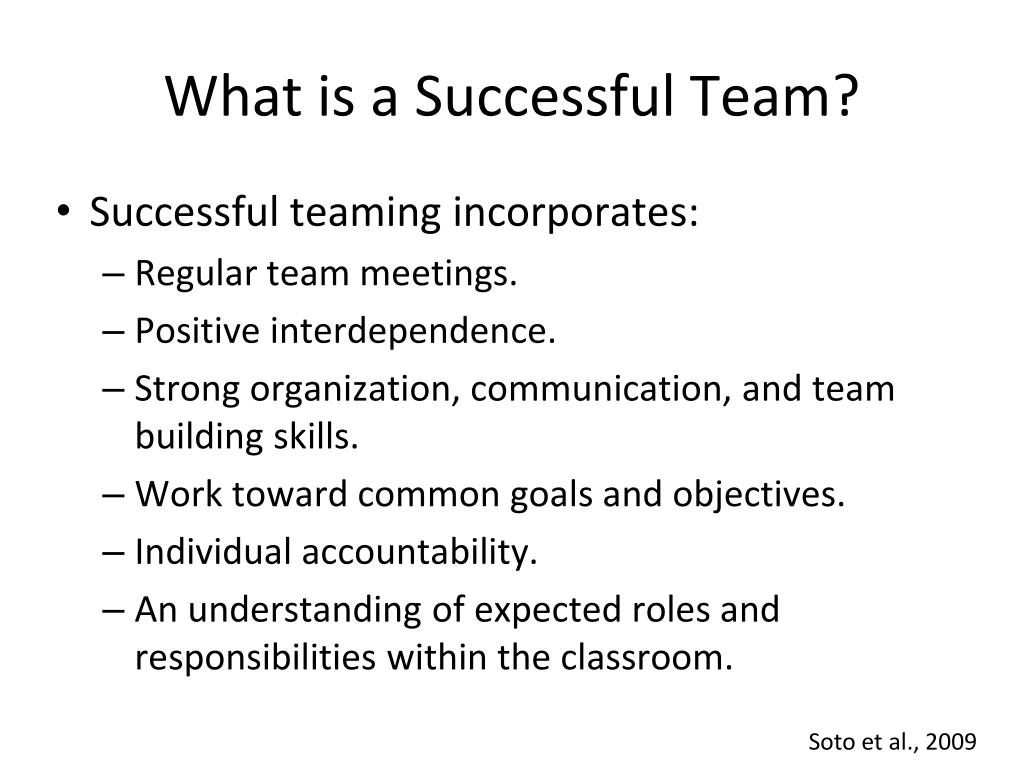 What is a Successful Team?

• Successful teaming incorporates:
– Regular team meetings.
– Positive interdependence.
– Strong organization, communication, and team building skills.
– Work toward common goals and objectives.
– Individual accountability.
– An understanding of expected roles and responsibilities within the classroom.

Soto et al., 2009